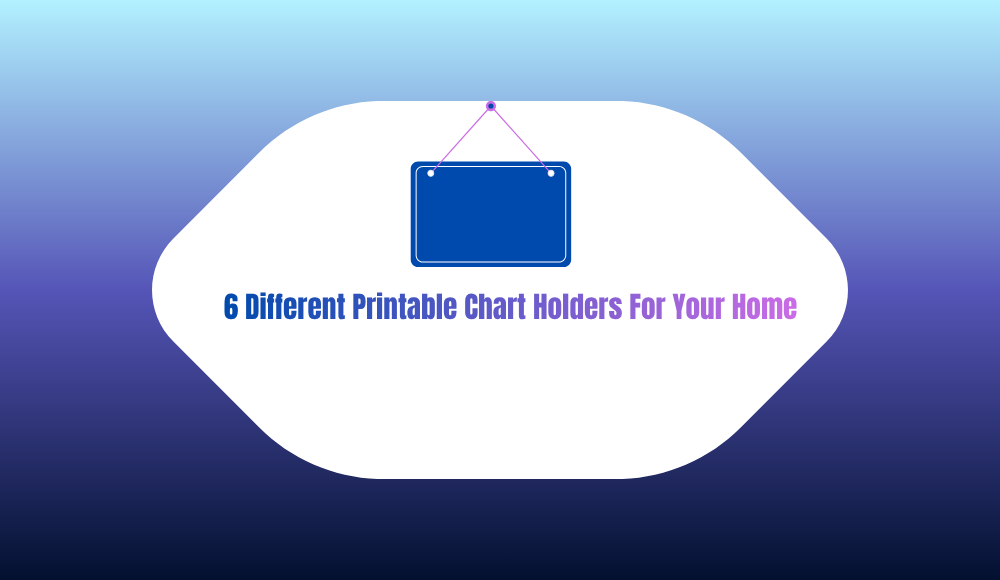 6 Different Printable Chart Holders For Your Home